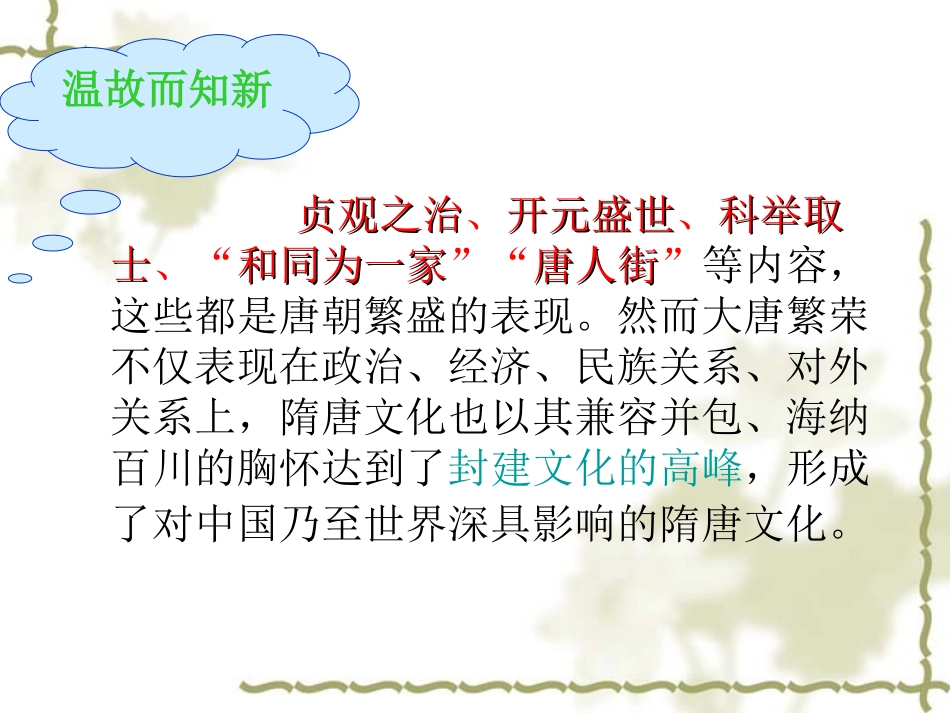 温故而知新

贞观之治、开元盛世、科举取士、“和同为一家”“唐人街”等内容，这些都是唐朝繁盛的表现。然而大唐繁荣不仅表现在政治、经济、民族关系、对外关系上，隋唐文化也以其兼容并包、海纳百川的胸怀达到了封建文化的高峰，形成了对中国乃至世界深具影响的隋唐文化。